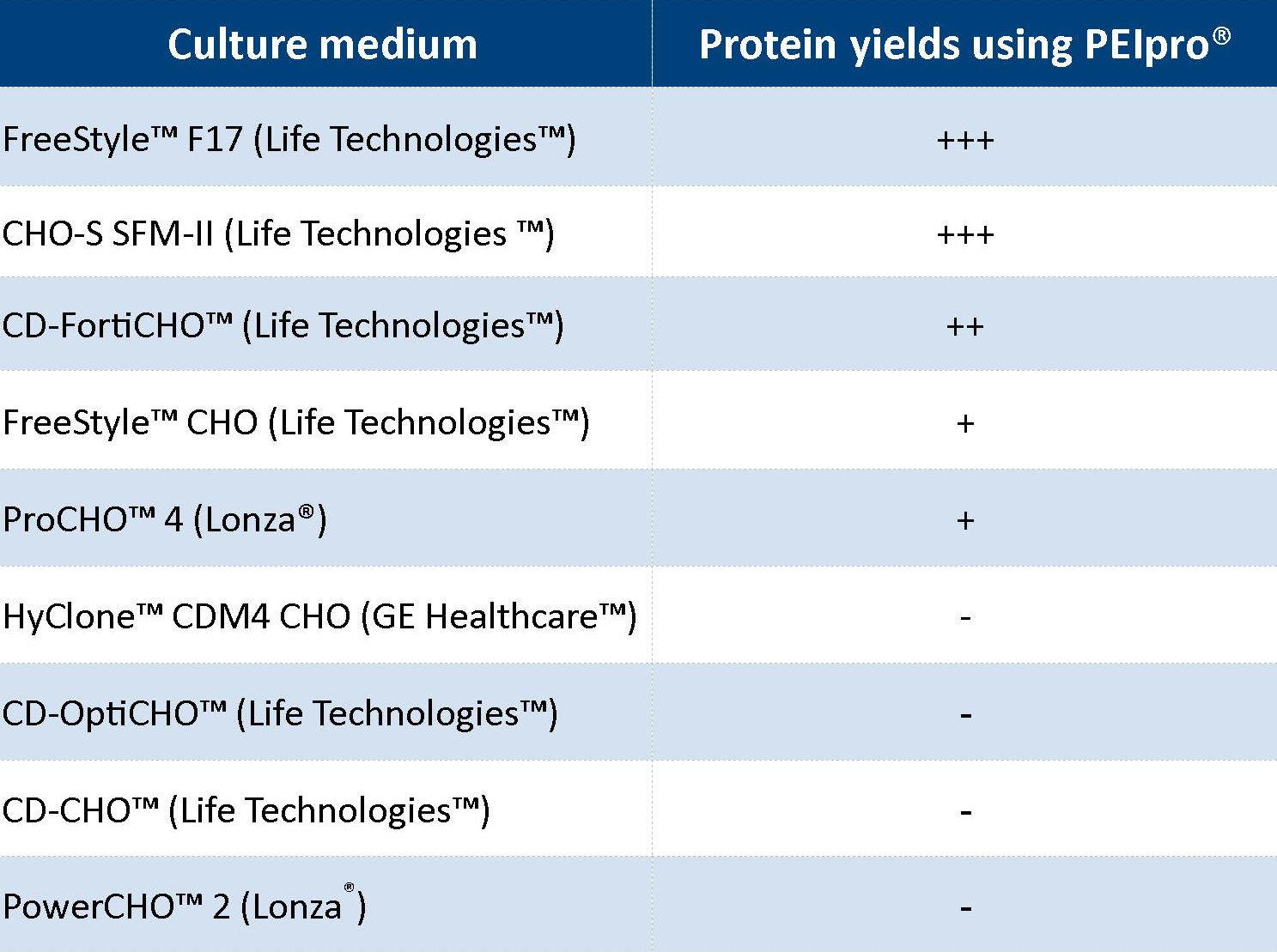 | Culture medium | Protein yields using PEIpro® |
|---|---|
| FreeStyle™ F17 (Life Technologies™) | +++ |
| CHO-S SFM-II (Life Technologies ™) | +++ |
| CD-FortiCHO™ (Life Technologies™) | ++ |
| FreeStyle™ CHO (Life Technologies™) | + |
| ProCHO™ 4 (Lonza®) | + |
| HyClone™ CDM4 CHO (GE Healthcare™) | - |
| CD-OptiCHO™ (Life Technologies™) | - |
| CD-CHO™ (Life Technologies™) | - |
| PowerCHO™ 2 (Lonza®) | - |